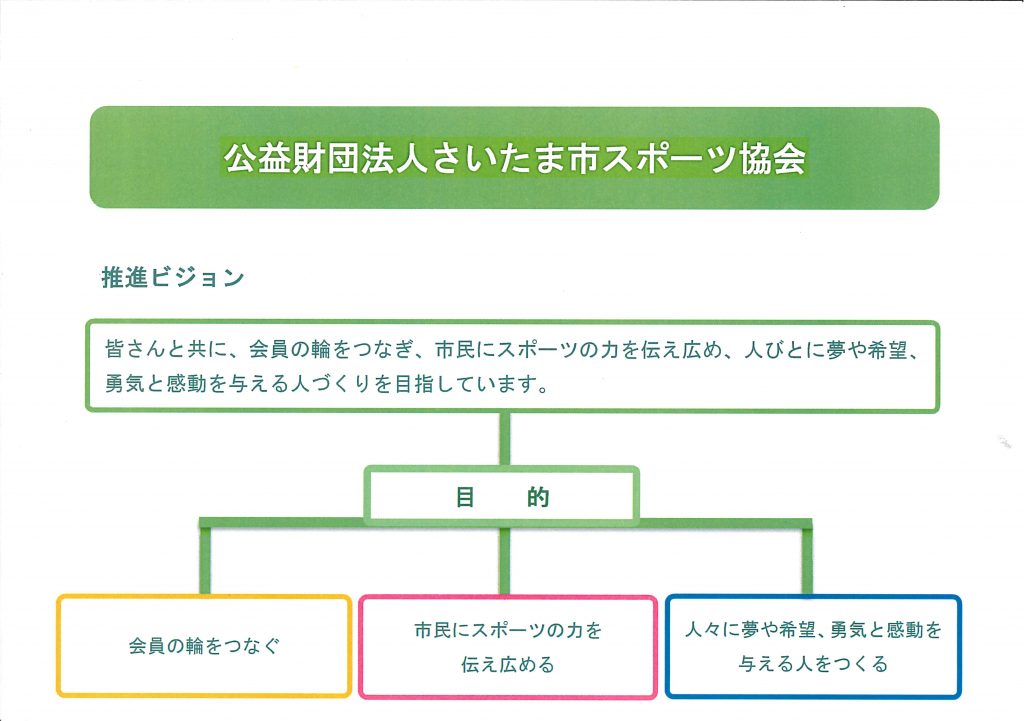 公益財団法人さいたま市スポーツ協会

推進ビジョン

皆さんと共に、会員の輪をつなぎ、市民にスポーツの力を伝え広め、人びとに夢や希望、勇気と感動を与える人づくりを目指しています。

目　的

会員の輪をつなぐ

市民にスポーツの力を伝え広める

人々に夢や希望、勇気と感動を与える人をつくる